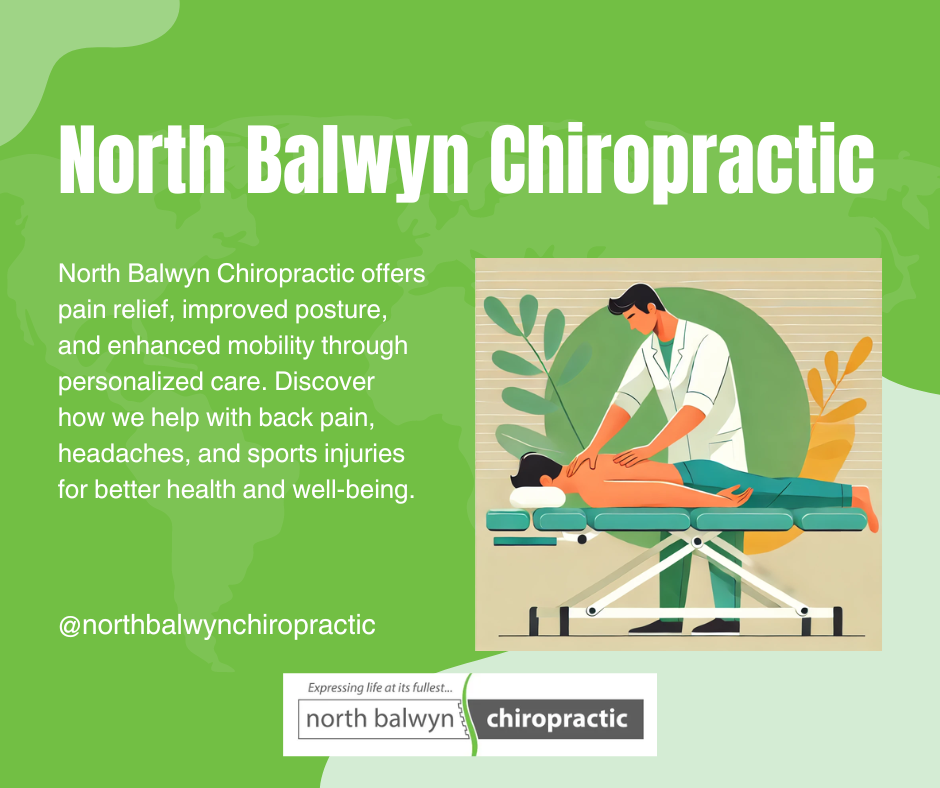 North Balwyn Chiropractic

North Balwyn Chiropractic offers pain relief, improved posture, and enhanced mobility through personalized care. Discover how we help with back pain, headaches, and sports injuries for better health and well-being.

@northbalwynchiropractic

Expressing life at its fullest...
north balwyn chiropractic